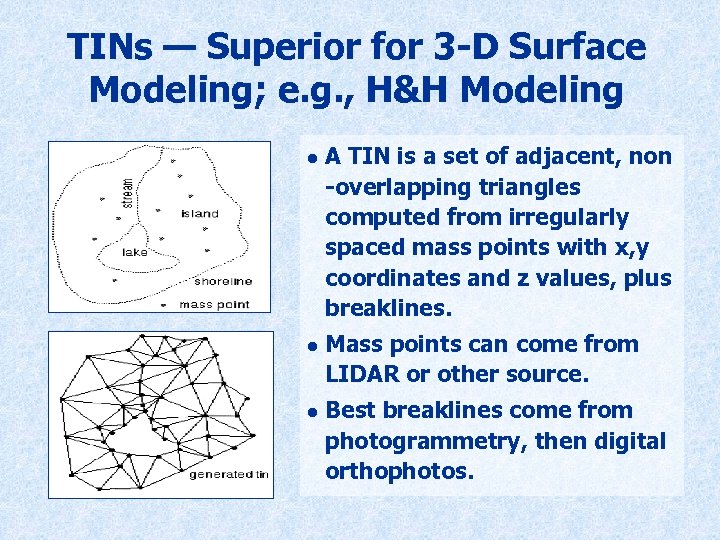 TINs — Superior for 3-D Surface Modeling; e.g., H&H Modeling

stream

island

lake

shoreline

mass point

generated tin

• A TIN is a set of adjacent, non -overlapping triangles computed from irregularly spaced mass points with x,y coordinates and z values, plus breaklines.

• Mass points can come from LIDAR or other source.

• Best breaklines come from photogrammetry, then digital orthophotos.